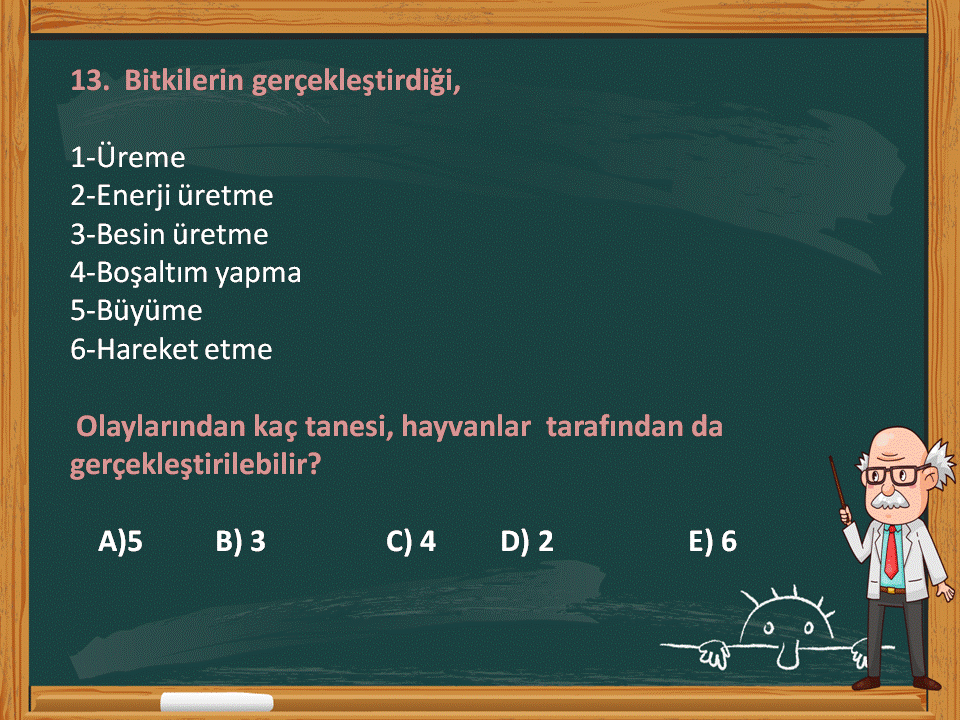 13. Bitkilerin gerçekleştirdiği,

1-Üreme
2-Enerji üretme
3-Besin üretme
4-Boşaltım yapma
5-Büyüme
6-Hareket etme

Olaylarından kaç tanesi, hayvanlar tarafından da gerçekleştirilebilir?

A)5 B) 3 C) 4 D) 2 E) 6